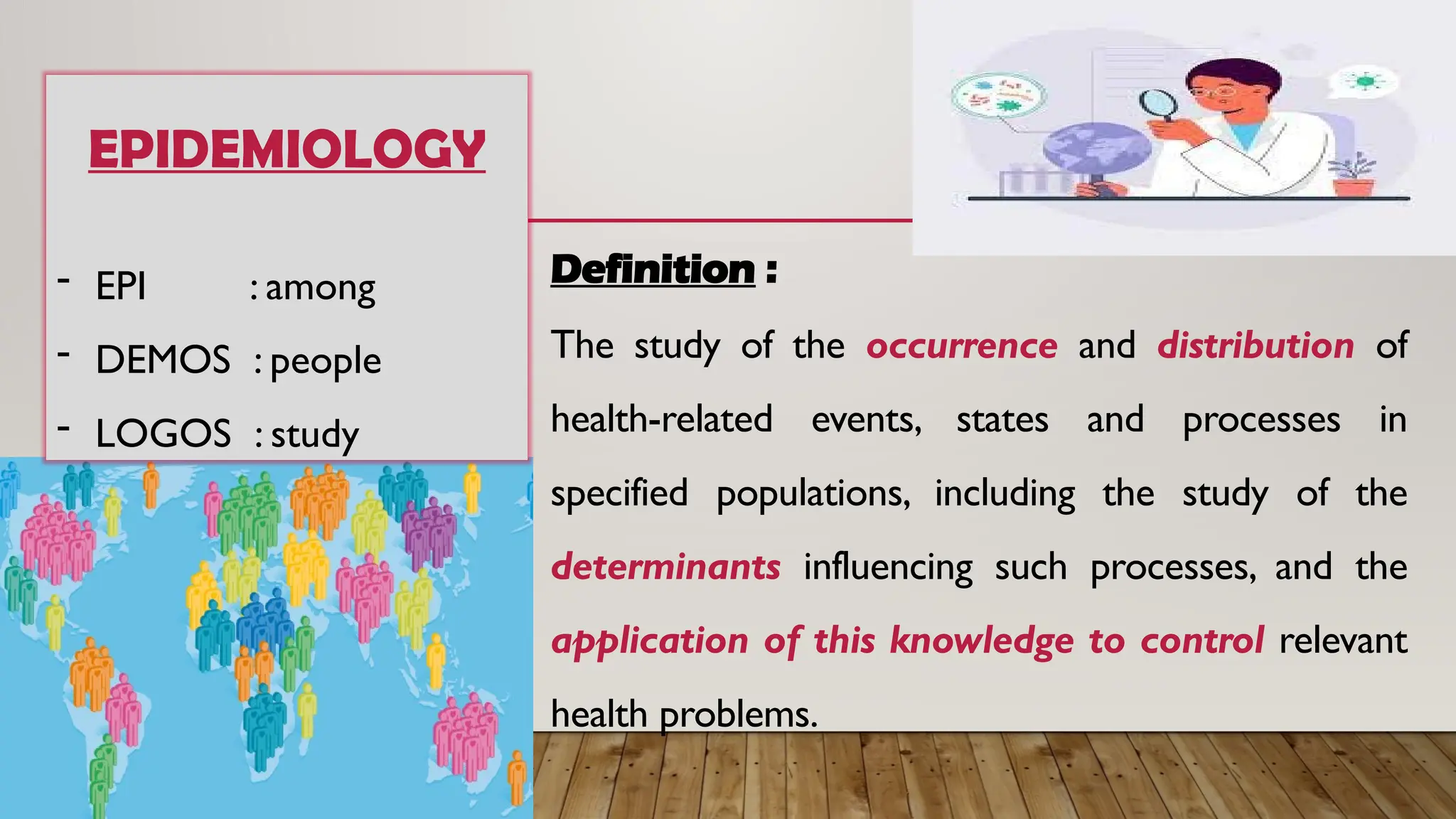 EPIDEMIOLOGY

- EPI : among
- DEMOS : people
- LOGOS : study

Definition :

The study of the occurrence and distribution of health-related events, states and processes in specified populations, including the study of the determinants influencing such processes, and the application of this knowledge to control relevant health problems.